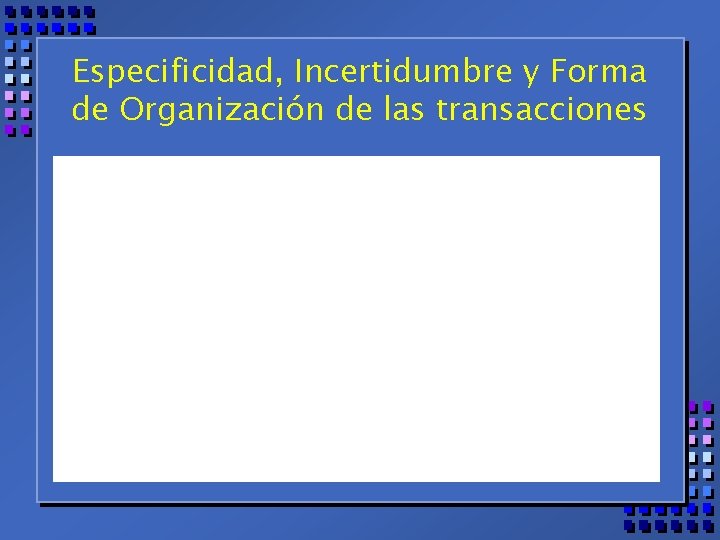 Especificidad, Incertidumbre y Forma de Organización de las transacciones